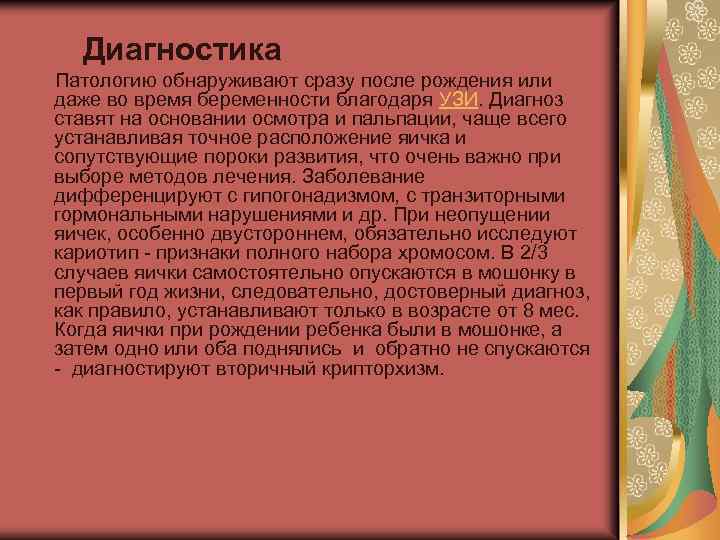 Диагностика

Патологию обнаруживают сразу после рождения или даже во время беременности благодаря УЗИ. Диагноз ставят на основании осмотра и пальпации, чаще всего устанавливая точное расположение яичка и сопутствующие пороки развития, что очень важно при выборе методов лечения. Заболевание дифференцируют с гипогонадизмом, с транзиторными гормональными нарушениями и др. При неопущении яичек, особенно двустороннем, обязательно исследуют кариотип - признаки полного набора хромосом. В 2/3 случаев яички самостоятельно опускаются в мошонку в первый год жизни, следовательно, достоверный диагноз, как правило, устанавливают только в возрасте от 8 мес. Когда яички при рождении ребенка были в мошонке, а затем одно или оба поднялись и обратно не спускаются - диагностируют вторичный крипторхизм.